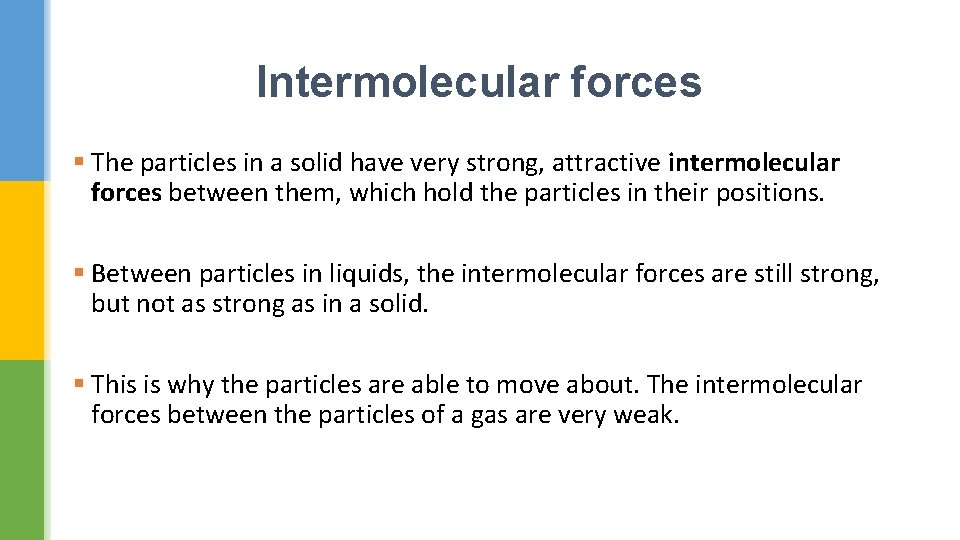 Intermolecular forces

▪ The particles in a solid have very strong, attractive intermolecular forces between them, which hold the particles in their positions.

▪ Between particles in liquids, the intermolecular forces are still strong, but not as strong as in a solid.

▪ This is why the particles are able to move about. The intermolecular forces between the particles of a gas are very weak.